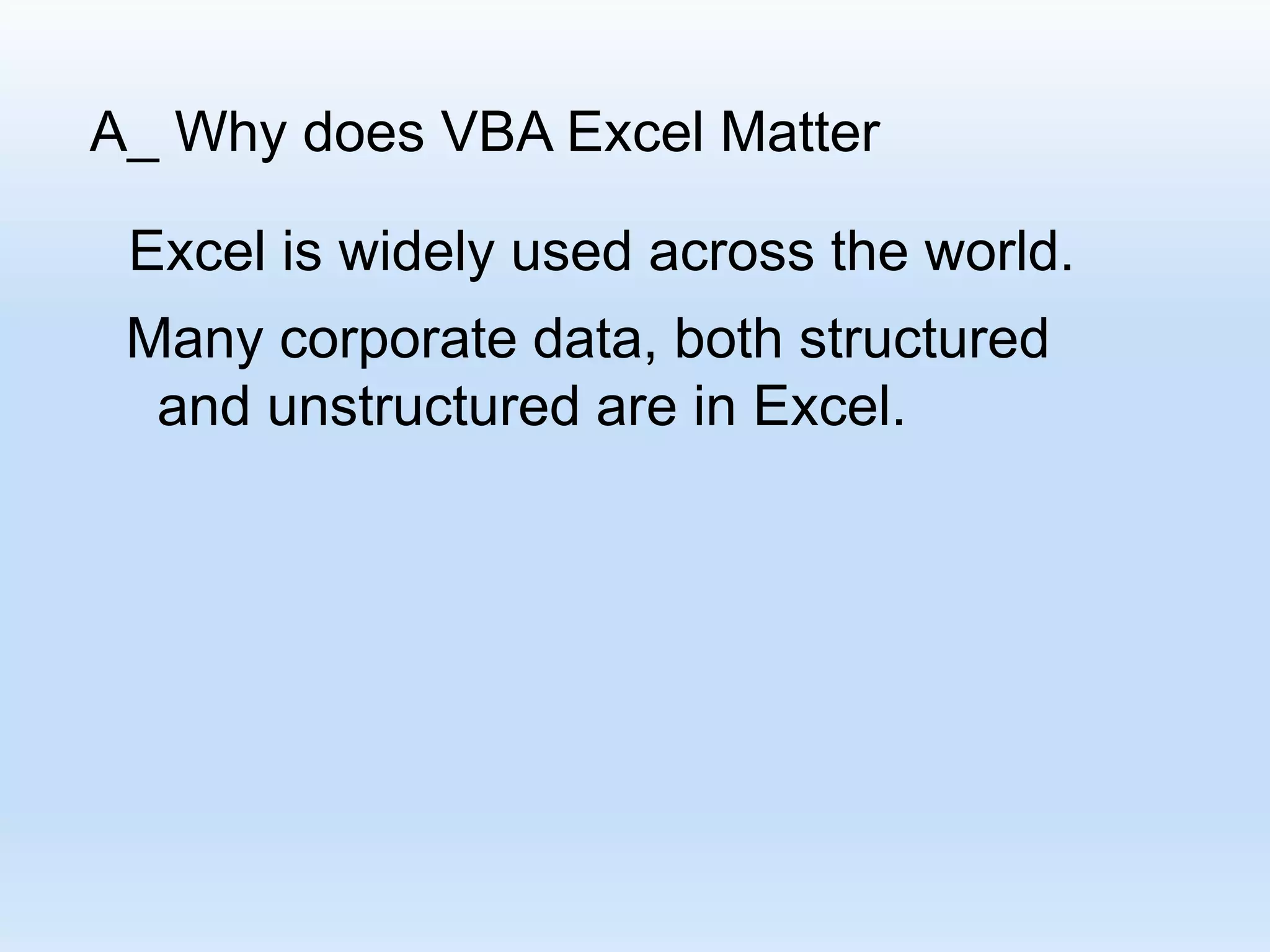 A_ Why does VBA Excel Matter

Excel is widely used across the world.

Many corporate data, both structured and unstructured are in Excel.